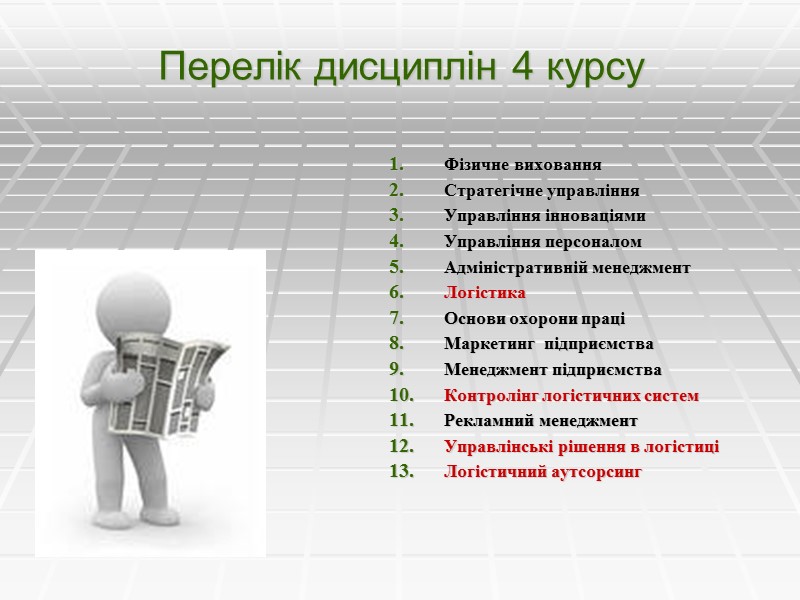 Перелік дисциплін 4 курсу

1. Фізичне виховання
2. Стратегічне управління
3. Управління інноваціями
4. Управління персоналом
5. Адміністративній менеджмент
6. Логістика
7. Основи охорони праці
8. Маркетинг підприємства
9. Менеджмент підприємства
10. Контролінг логістичних систем
11. Рекламний менеджмент
12. Управлінські рішення в логістиці
13. Логістичний аутсорсинг